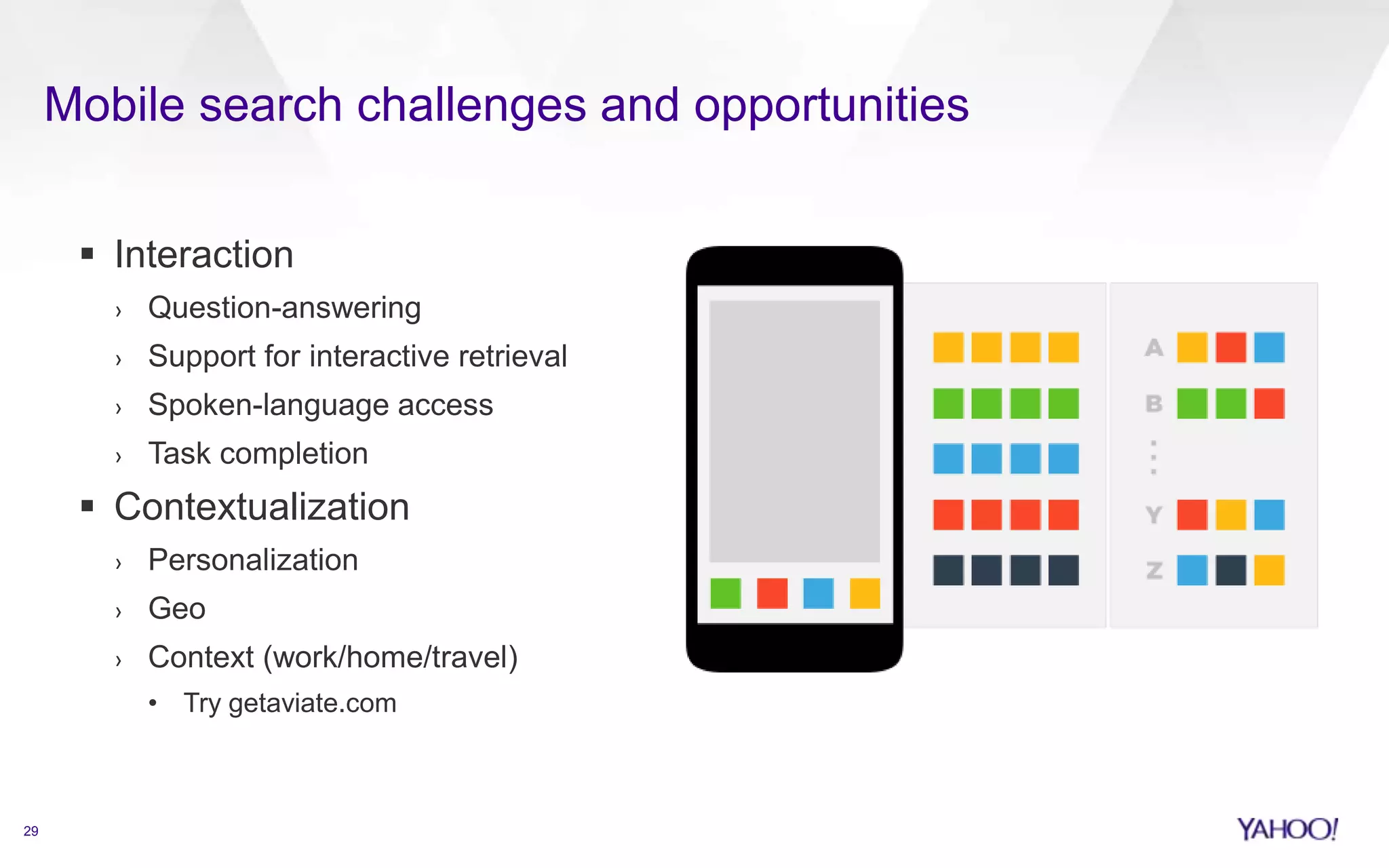 Mobile search challenges and opportunities

▪ Interaction
› Question-answering
› Support for interactive retrieval
› Spoken-language access
› Task completion

▪ Contextualization
› Personalization
› Geo
› Context (work/home/travel)
• Try getaviate.com

A
B
⋮
Y
Z

29

YAHOO!